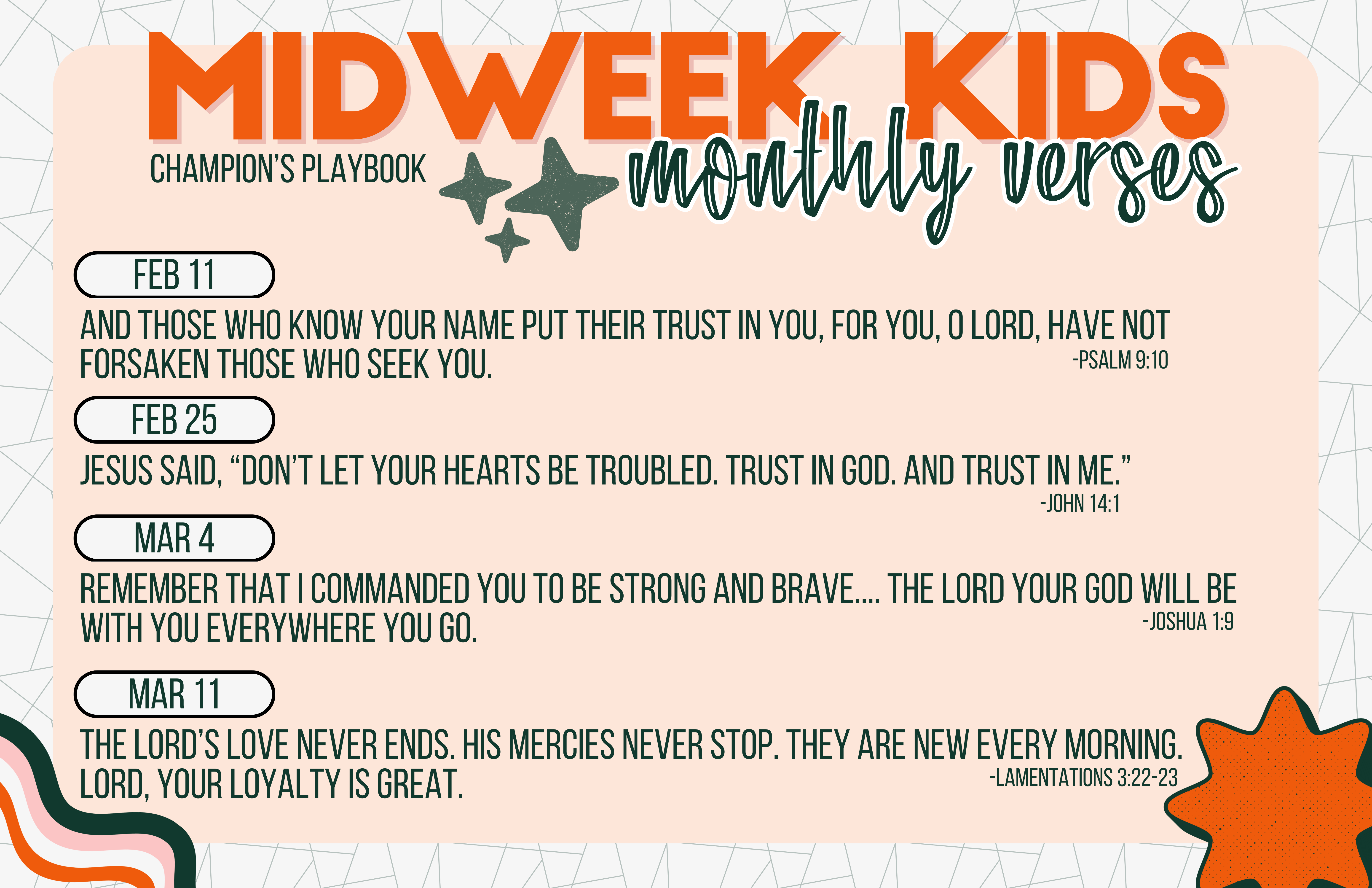 MIDWEEK KIDS

CHAMPION'S PLAYBOOK

monthly verses

FEB 11

AND THOSE WHO KNOW YOUR NAME PUT THEIR TRUST IN YOU, FOR YOU, O LORD, HAVE NOT FORSAKEN THOSE WHO SEEK YOU.

-PSALM 9:10

FEB 25

JESUS SAID, "DON'T LET YOUR HEARTS BE TROUBLED. TRUST IN GOD. AND TRUST IN ME."

-JOHN 14:1

MAR 4

REMEMBER THAT I COMMANDED YOU TO BE STRONG AND BRAVE.... THE LORD YOUR GOD WILL BE WITH YOU EVERYWHERE YOU GO.

-JOSHUA 1:9

MAR 11

THE LORD'S LOVE NEVER ENDS. HIS MERCIES NEVER STOP. THEY ARE NEW EVERY MORNING. LORD, YOUR LOYALTY IS GREAT.

-LAMENTATIONS 3:22-23